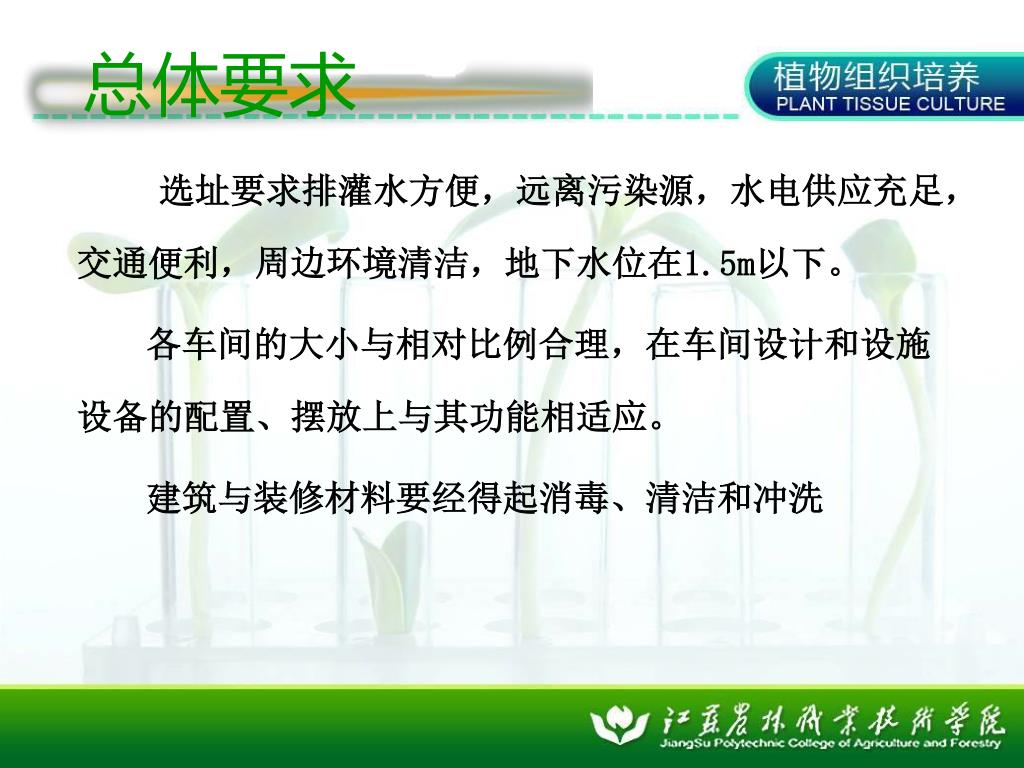 总体要求

植物组织培养
PLANT TISSUE CULTURE

选址要求排灌水方便，远离污染源，水电供应充足，交通便利，周边环境清洁，地下水位在1.5m以下。

各车间的大小与相对比例合理，在车间设计和设施设备的配置、摆放上与其功能相适应。

建筑与装修材料要经得起消毒、清洁和冲洗

江苏农林职业技术学院
JiangSu Polytechnic College of Agriculture and Forestry